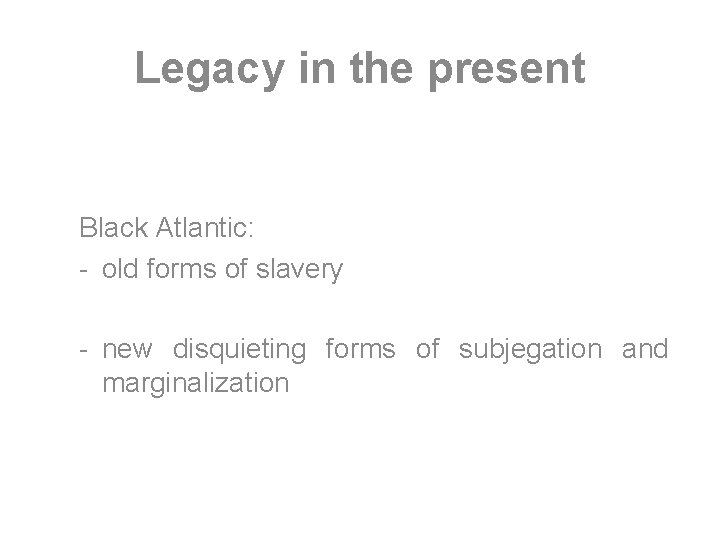 Legacy in the present

Black Atlantic:
- old forms of slavery

- new disquieting forms of subjegation and marginalization